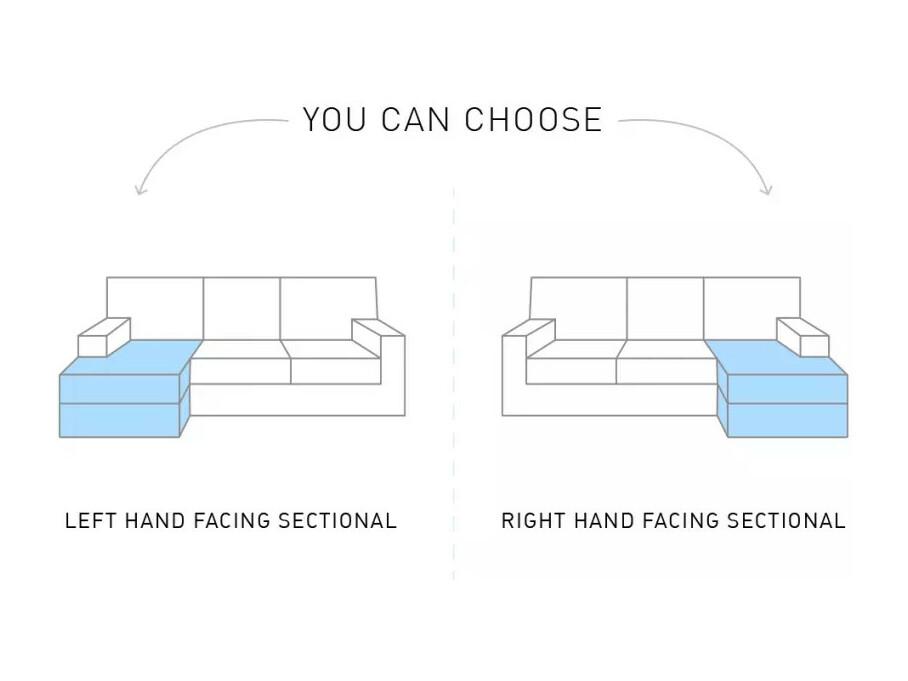 YOU CAN CHOOSE

LEFT HAND FACING SECTIONAL

RIGHT HAND FACING SECTIONAL